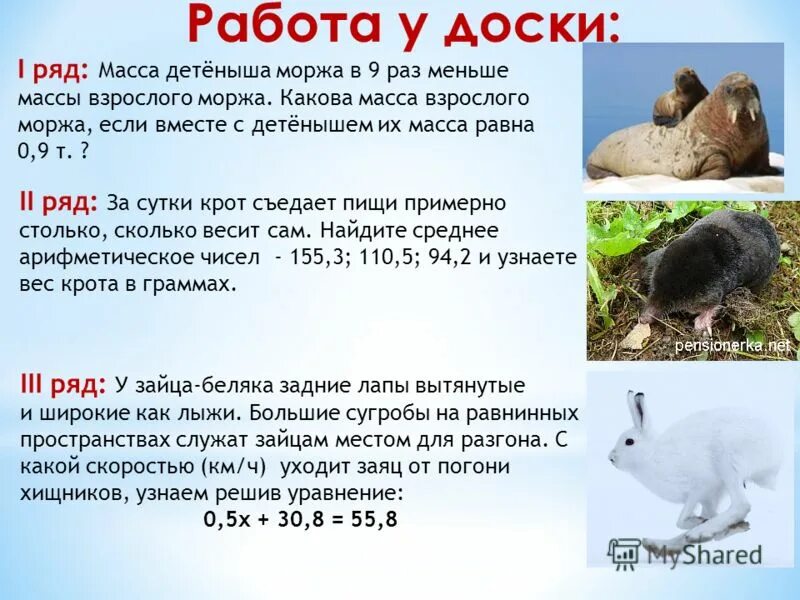 Работа у доски:

I ряд: Масса детёныша моржа в 9 раз меньше массы взрослого моржа. Какова масса взрослого моржа, если вместе с детёнышем их масса равна 0,9 т. ?

II ряд: За сутки крот съедает пищи примерно столько, сколько весит сам. Найдите среднее арифметическое чисел - 155,3; 110,5; 94,2 и узнаете вес крота в граммах.

pensionerka.net

III ряд: У зайца-беляка задние лапы вытянутые и широкие как лыжи. Большие сугробы на равнинных пространствах служат зайцам местом для разгона. С какой скоростью (км/ч) уходит заяц от погони хищников, узнаем решив уравнение:

$0,5x + 30,8 = 55,8$

MyShared